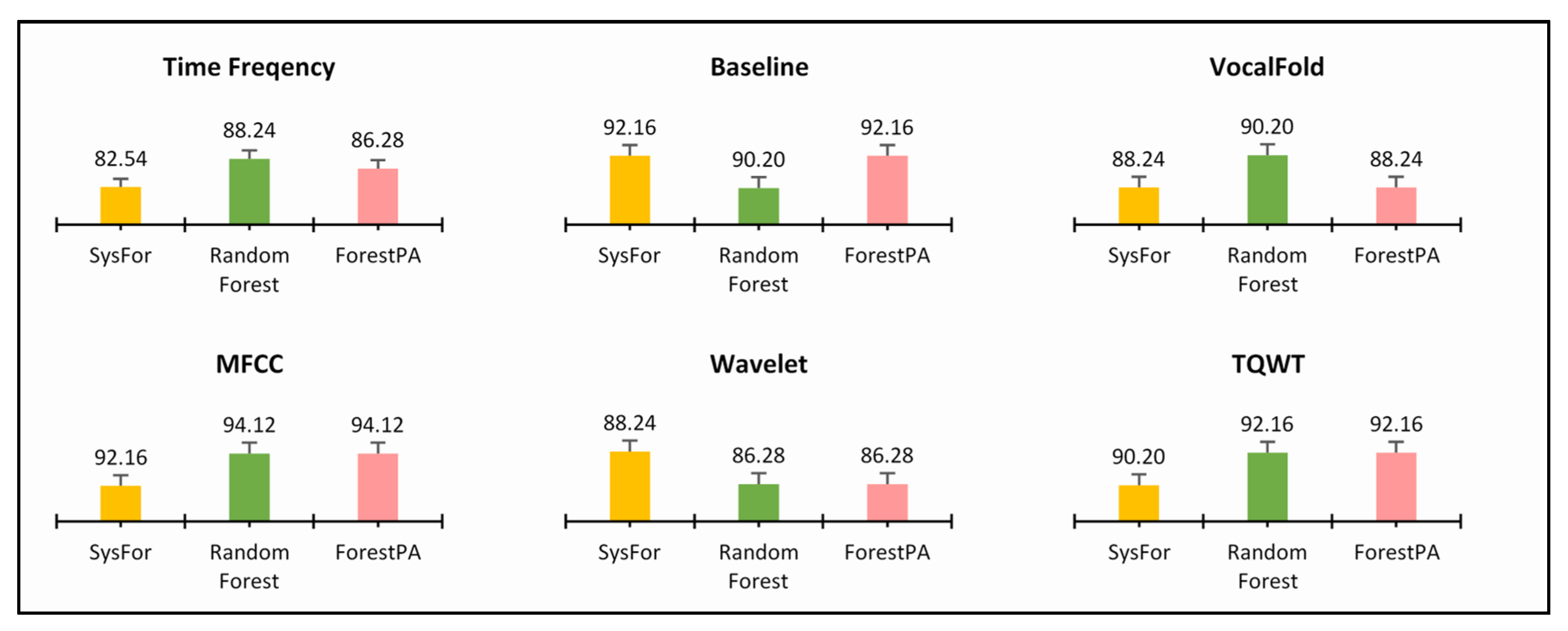 Time Freqency

82.54
88.24
86.28

SysFor
Random Forest
ForestPA

Baseline

92.16
90.20
92.16

SysFor
Random Forest
ForestPA

VocalFold

88.24
90.20
88.24

SysFor
Random Forest
ForestPA

MFCC

92.16
94.12
94.12

SysFor
Random Forest
ForestPA

Wavelet

88.24
86.28
86.28

SysFor
Random Forest
ForestPA

TQWT

90.20
92.16
92.16

SysFor
Random Forest
ForestPA